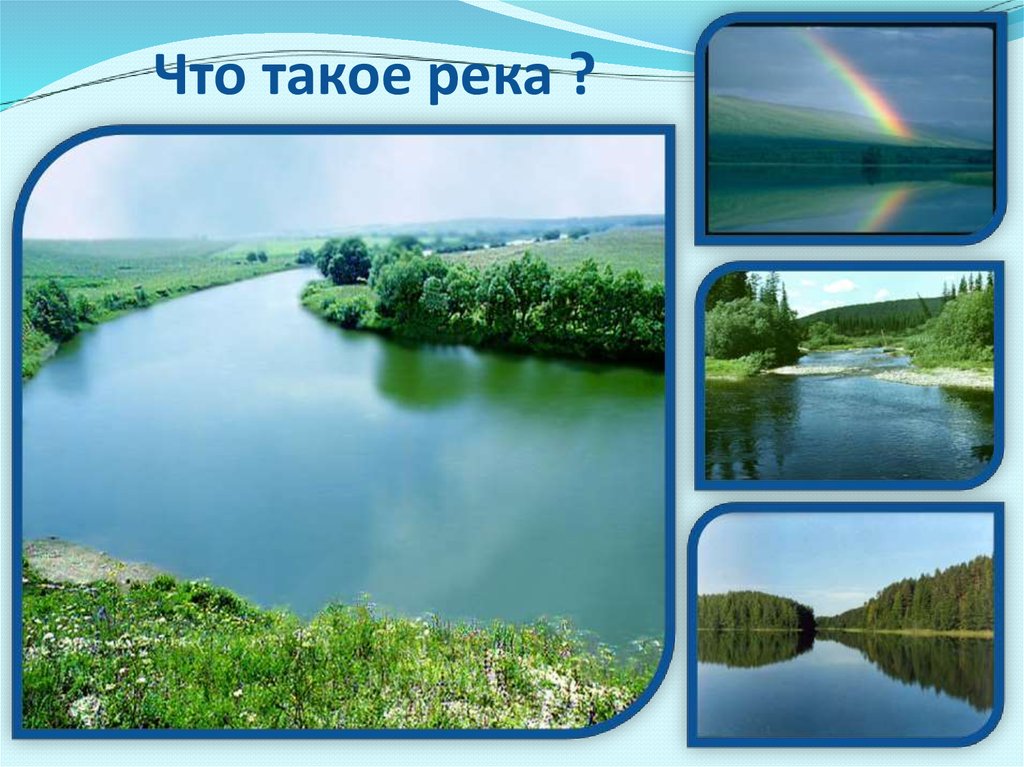 Что такое река ?